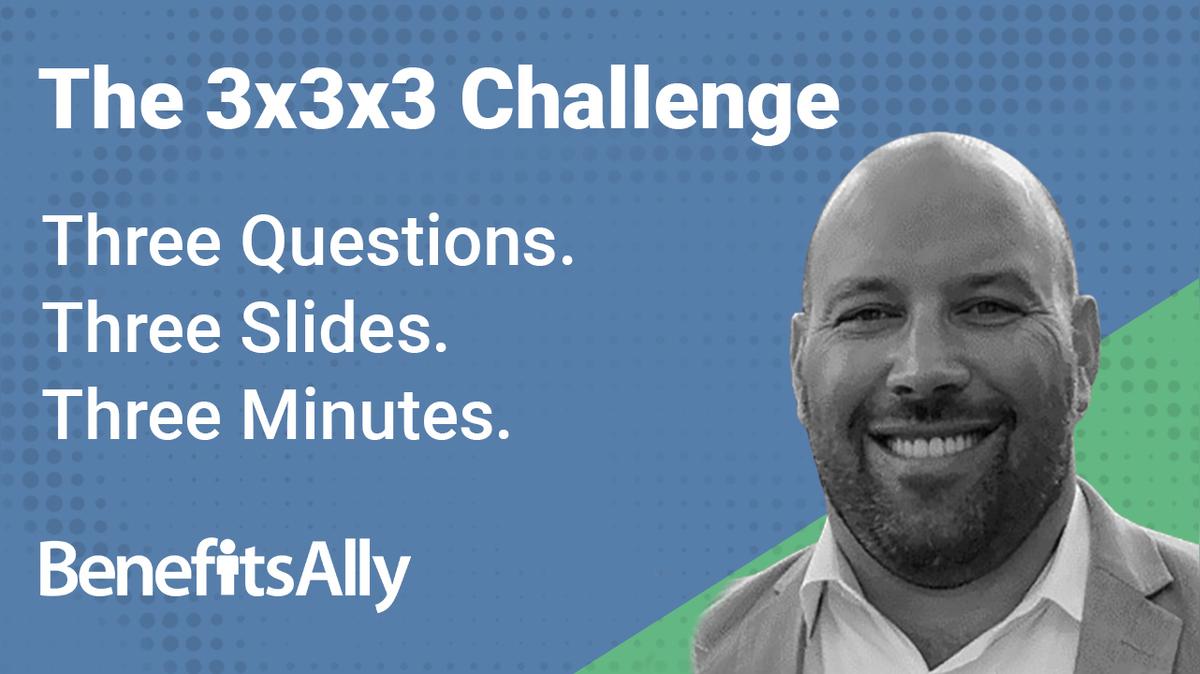 The 3x3x3 Challenge

Three Questions.
Three Slides.
Three Minutes.

BenefitsAlly